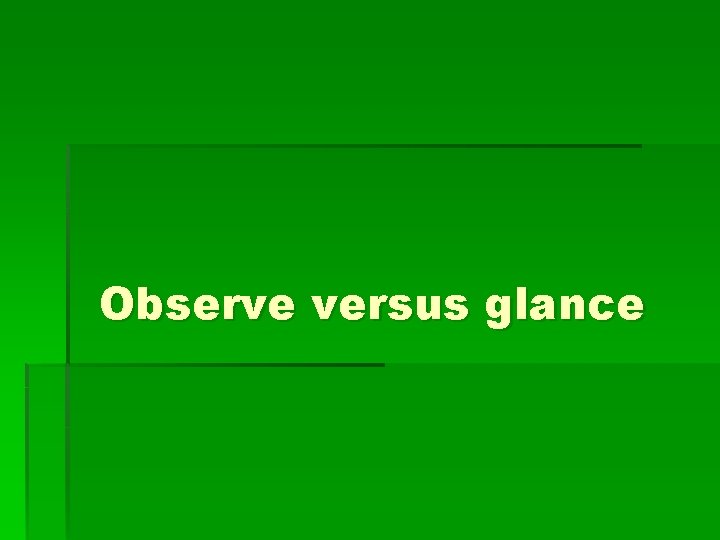 Observe versus glance